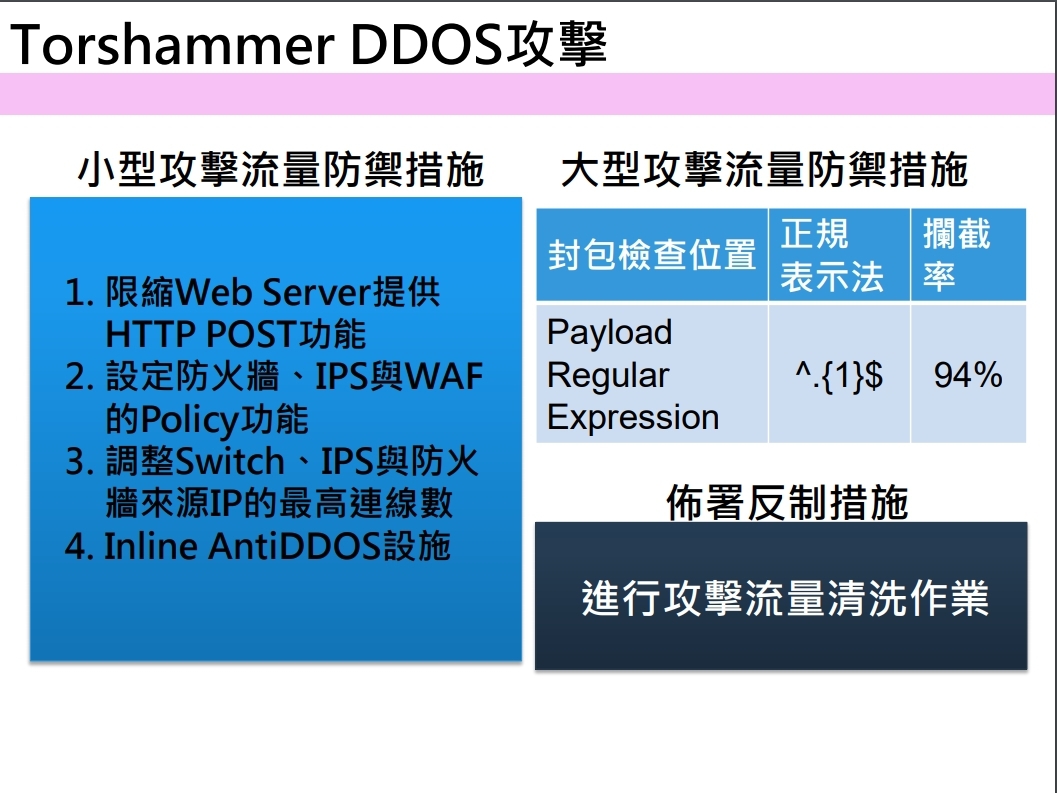 Torshammer DDOS攻擊

小型攻擊流量防禦措施

1. 限縮Web Server提供HTTP POST功能
2. 設定防火牆、IPS與WAF的Policy功能
3. 調整Switch、IPS與防火牆來源IP的最高連線數
4. Inline AntiDDOS設施

大型攻擊流量防禦措施

| 封包檢查位置 | 正規表示法 | 攔截率 |
|---|---|---|
| Payload Regular Expression | ^.{1}$ | 94% |

佈署反制措施

進行攻擊流量清洗作業